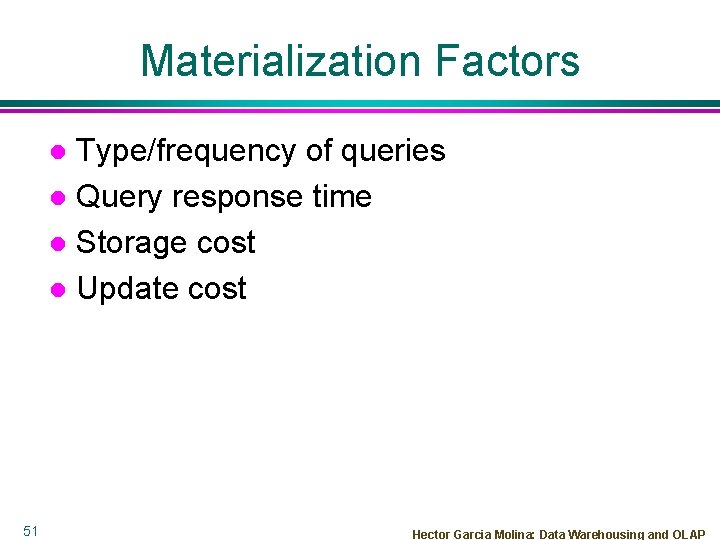 Materialization Factors

- Type/frequency of queries
- Query response time
- Storage cost
- Update cost

51

Hector Garcia Molina: Data Warehousing and OLAP